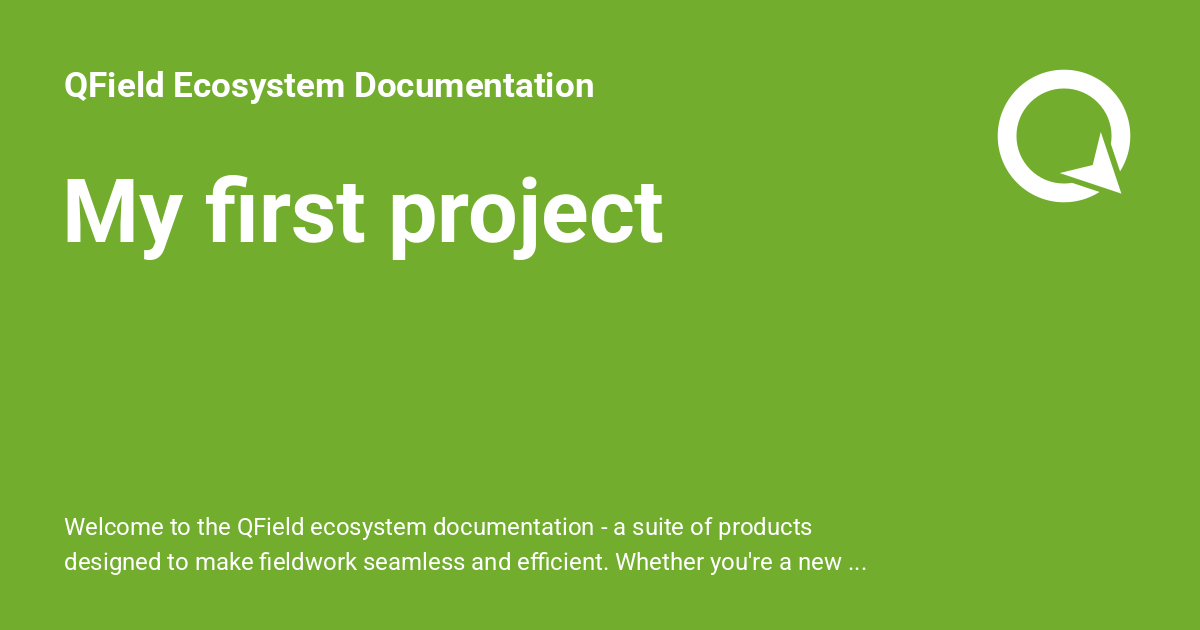 QField Ecosystem Documentation

My first project

Welcome to the QField ecosystem documentation - a suite of products designed to make fieldwork seamless and efficient. Whether you're a new ...